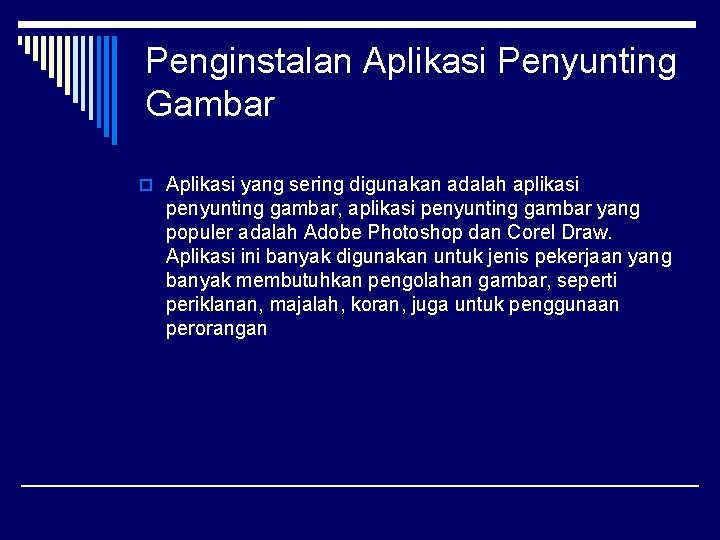 Penginstalan Aplikasi Penyunting Gambar

Aplikasi yang sering digunakan adalah aplikasi penyunting gambar, aplikasi penyunting gambar yang populer adalah Adobe Photoshop dan Corel Draw. Aplikasi ini banyak digunakan untuk jenis pekerjaan yang banyak membutuhkan pengolahan gambar, seperti periklanan, majalah, koran, juga untuk penggunaan perorangan